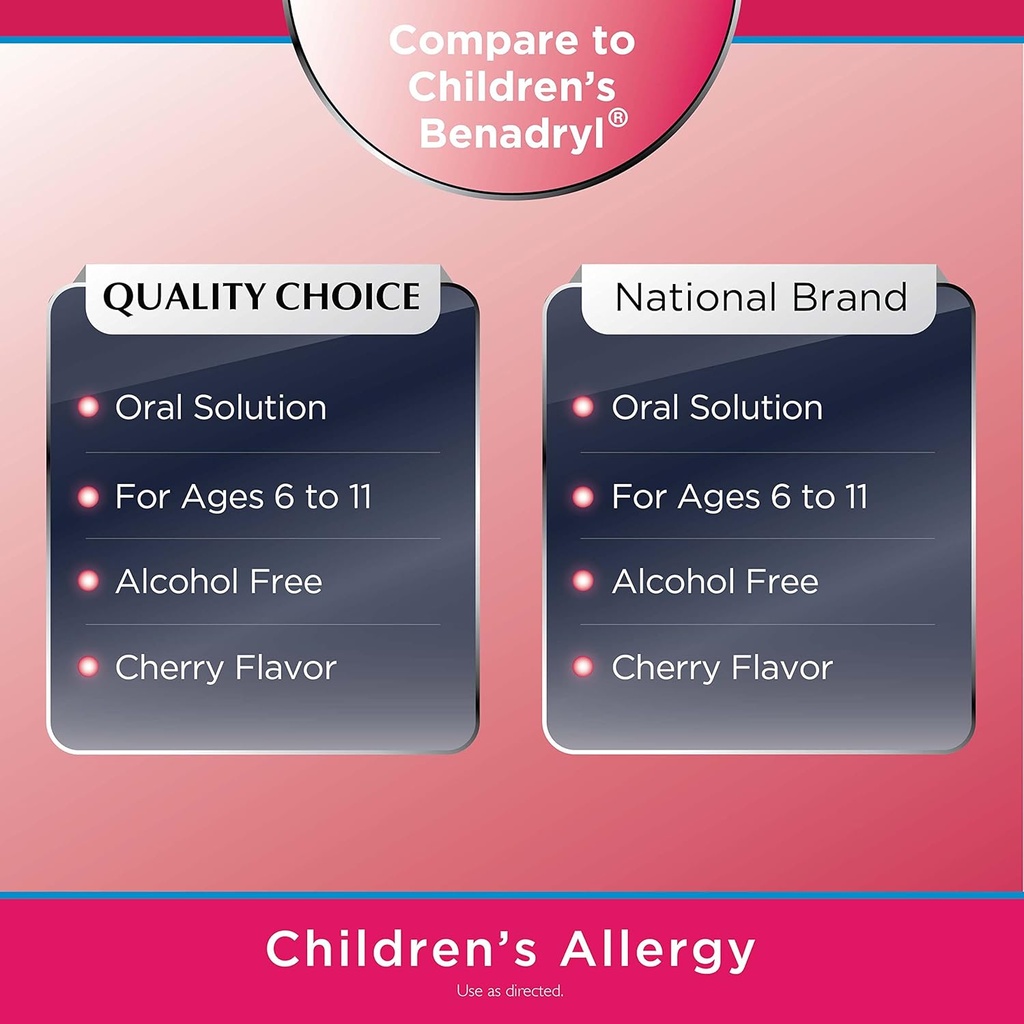 Compare to Children's Benadryl®

QUALITY CHOICE

Oral Solution

For Ages 6 to 11

Alcohol Free

Cherry Flavor

National Brand

Oral Solution

For Ages 6 to 11

Alcohol Free

Cherry Flavor

Children's Allergy

Use as directed.